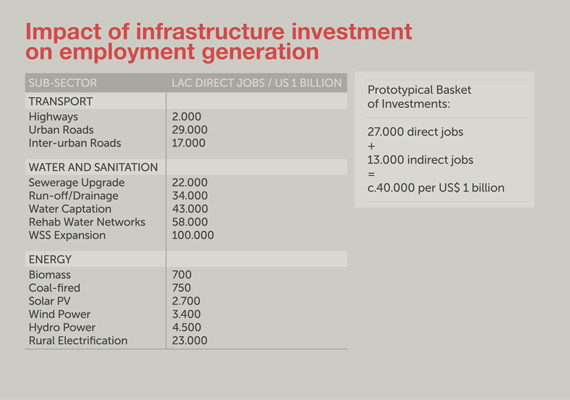 Impact of infrastructure investment on employment generation

| SUB-SECTOR | LAC DIRECT JOBS / US 1 BILLION |
|---|---|
| TRANSPORT | |
| Highways | 2.000 |
| Urban Roads | 29.000 |
| Inter-urban Roads | 17.000 |
| WATER AND SANITATION | |
| Sewerage Upgrade | 22.000 |
| Run-off/Drainage | 34.000 |
| Water Captation | 43.000 |
| Rehab Water Networks | 58.000 |
| WSS Expansion | 100.000 |
| ENERGY | |
| Biomass | 700 |
| Coal-fired | 750 |
| Solar PV | 2.700 |
| Wind Power | 3.400 |
| Hydro Power | 4.500 |
| Rural Electrification | 23.000 |

Prototypical Basket of Investments:

27.000 direct jobs
+
13.000 indirect jobs
=
c.40.000 per US$ 1 billion